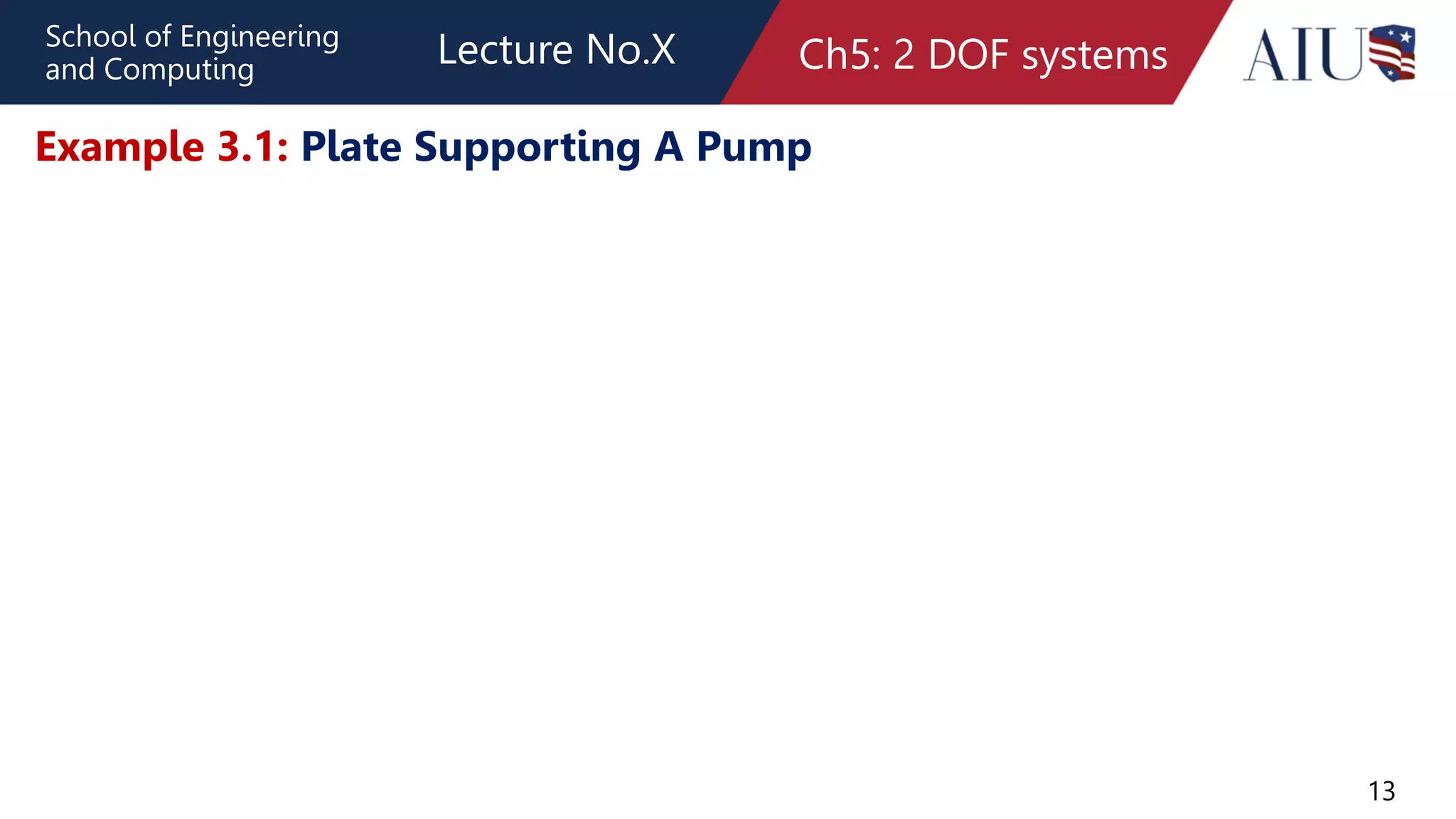 School of Engineering and Computing

Lecture No.X

Ch5: 2 DOF systems

AIU

Example 3.1: Plate Supporting A Pump

13